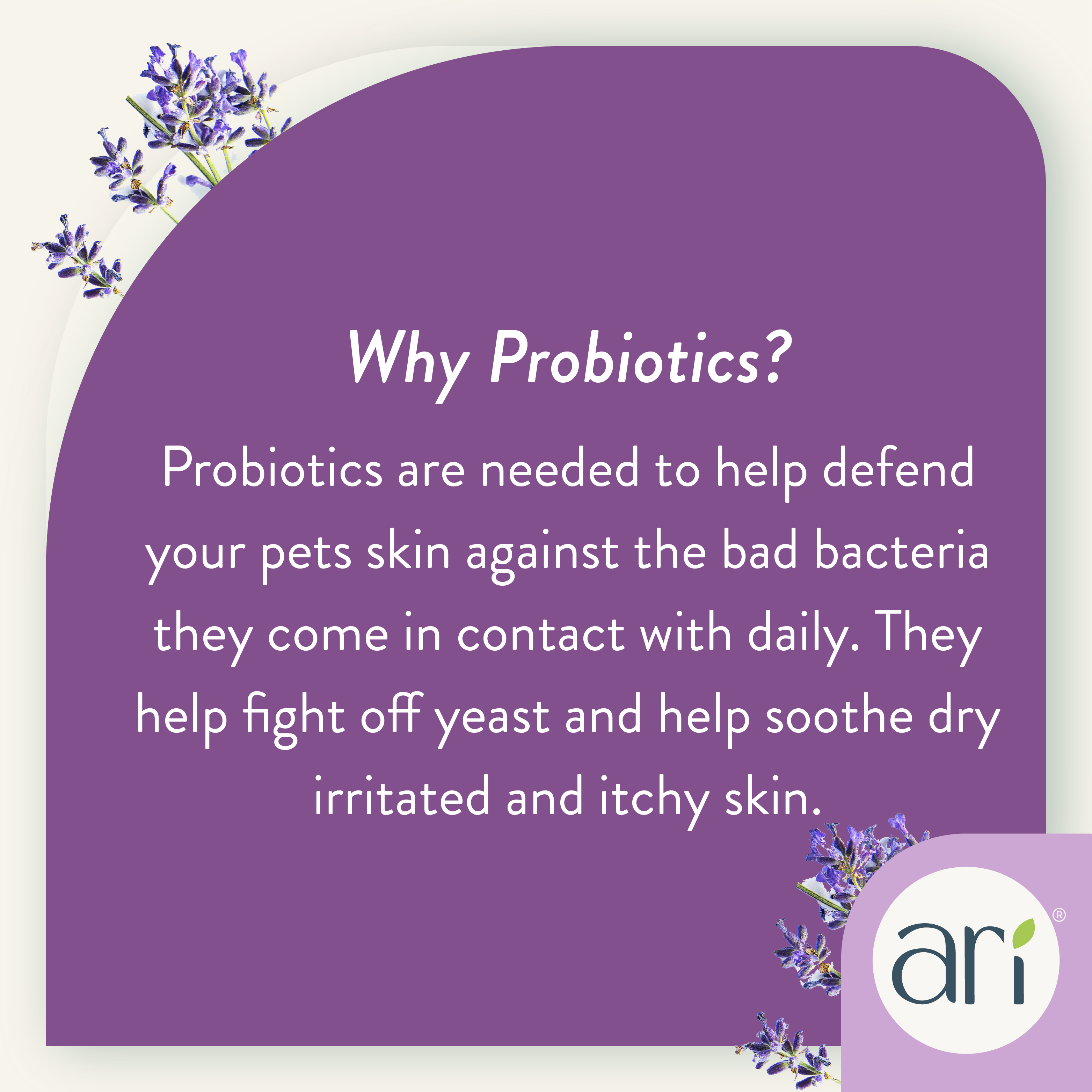 Why Probiotics?

Probiotics are needed to help defend your pets skin against the bad bacteria they come in contact with daily. They help fight off yeast and help soothe dry irritated and itchy skin.

ari®